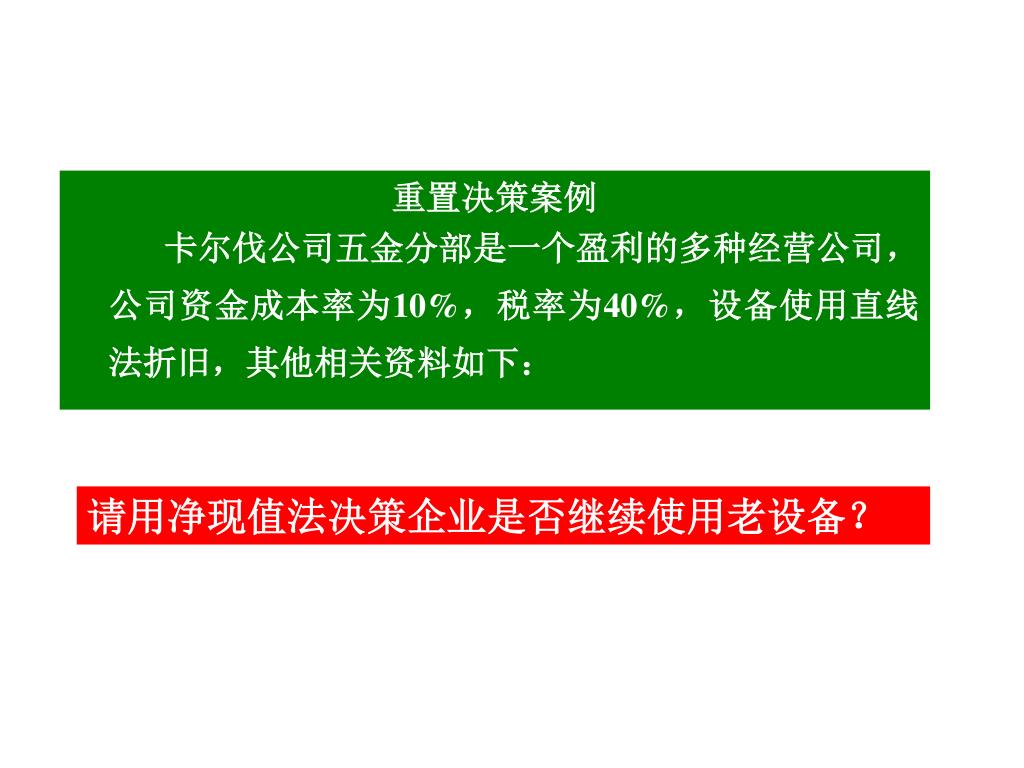 重置决策案例

卡尔伐公司五金分部是一个盈利的多种经营公司，公司资金成本率为10%，税率为40%，设备使用直线法折旧，其他相关资料如下：

请用净现值法决策企业是否继续使用老设备？